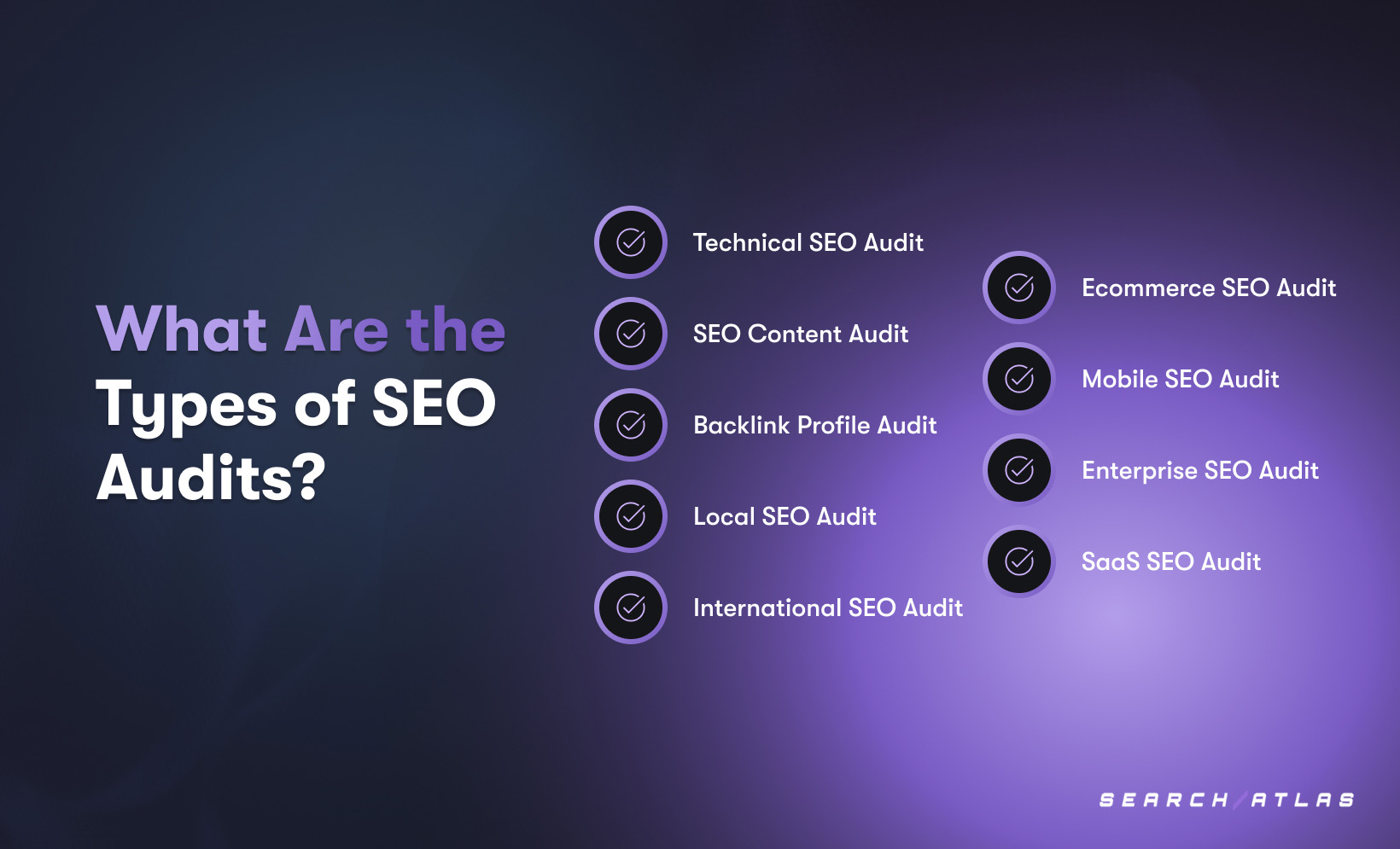 What Are the Types of SEO Audits?

Technical SEO Audit

SEO Content Audit

Backlink Profile Audit

Local SEO Audit

International SEO Audit

Ecommerce SEO Audit

Mobile SEO Audit

Enterprise SEO Audit

SaaS SEO Audit

SEARCH ATLAS